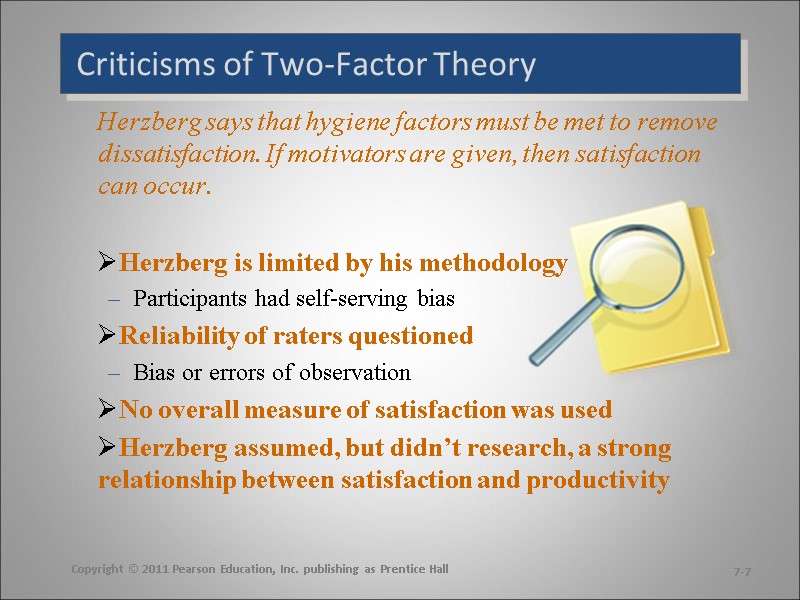 Criticisms of Two-Factor Theory

Herzberg says that hygiene factors must be met to remove dissatisfaction. If motivators are given, then satisfaction can occur.

➢Herzberg is limited by his methodology
– Participants had self-serving bias
➢Reliability of raters questioned
– Bias or errors of observation
➢No overall measure of satisfaction was used
➢Herzberg assumed, but didn't research, a strong relationship between satisfaction and productivity

Copyright © 2011 Pearson Education, Inc. publishing as Prentice Hall

7-7